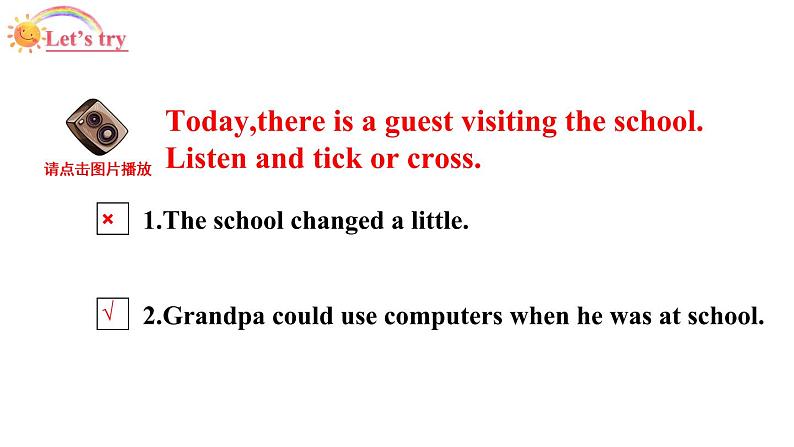 Let's try

请点击图片播放

Today,there is a guest visiting the school. Listen and tick or cross.

× 1.The school changed a little.

√ 2.Grandpa could use computers when he was at school.